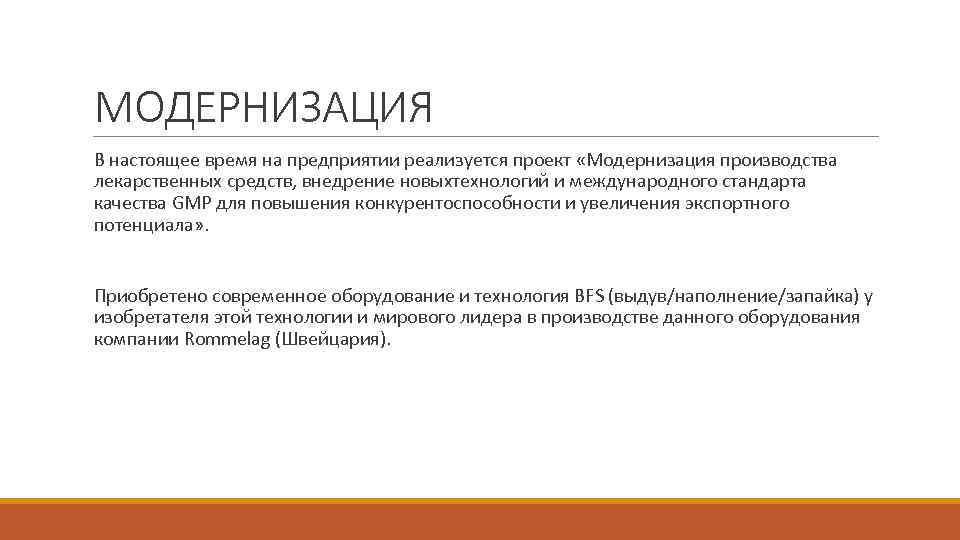 МОДЕРНИЗАЦИЯ

В настоящее время на предприятии реализуется проект «Модернизация производства лекарственных средств, внедрение новыхтехнологий и международного стандарта качества GMP для повышения конкурентоспособности и увеличения экспортного потенциала».

Приобретено современное оборудование и технология BFS (выдув/наполнение/запайка) у изобретателя этой технологии и мирового лидера в производстве данного оборудования компании Rommelag (Швейцария).